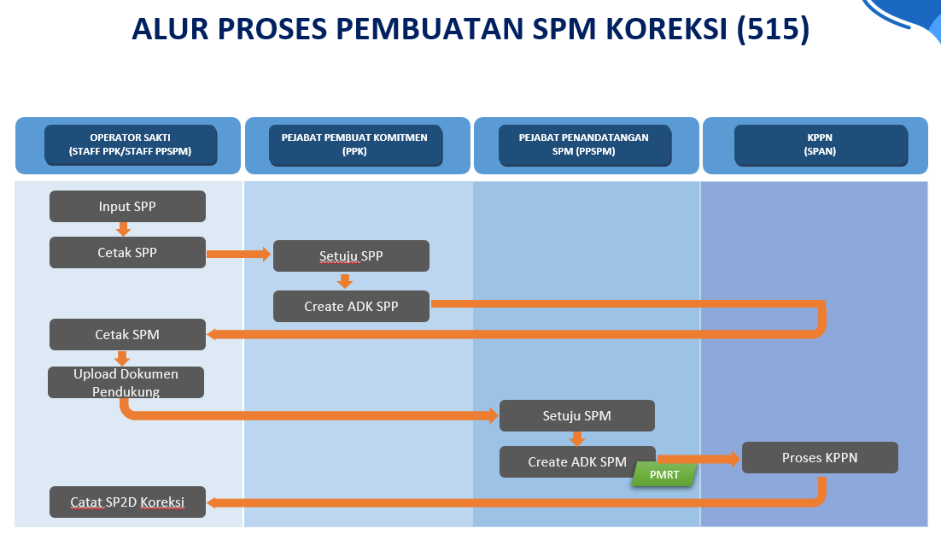 ALUR PROSES PEMBUATAN SPM KOREKSI (515)

OPERATOR SAKTI (STAFF PPK/STAFF PPSPM)

PEJABAT PEMBUAT KOMITMEN (PPK)

PEJABAT PENANDATANGAN SPM (PPSPM)

KPPN (SPAN)

Input SPP

Cetak SPP

Setuju SPP

Create ADK SPP

Cetak SPM

Upload Dokumen Pendukung

Setuju SPM

Create ADK SPM

PMRT

Proses KPPN

Catat SP2D Koreksi